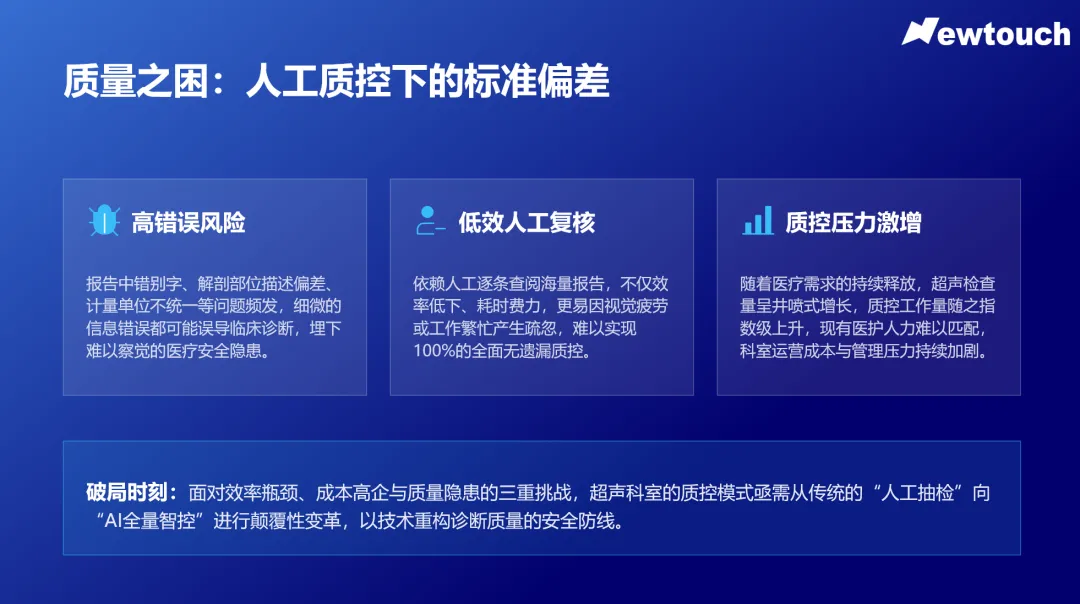 Newtouch

质量之困：人工质控下的标准偏差

高错误风险

报告中错别字、解剖部位描述偏差、计量单位不统一等问题频发，细微的信息错误都可能误导临床诊断，埋下难以察觉的医疗安全隐患。

低效人工复核

依赖人工逐条查阅海量报告，不仅效率低下、耗时费力，更易因视觉疲劳或工作繁忙产生疏忽，难以实现100%的全面无遗漏质控。

质控压力激增

随着医疗需求的持续释放，超声检查量呈井喷式增长，质控工作量随之指数级上升，现有医护人力难以匹配，科室运营成本与管理压力持续加剧。

破局时刻：面对效率瓶颈、成本高企与质量隐患的三重挑战，超声科室的质控模式亟需从传统的“人工抽检”向“AI全量智控”进行颠覆性变革，以技术重构诊断质量的安全防线。